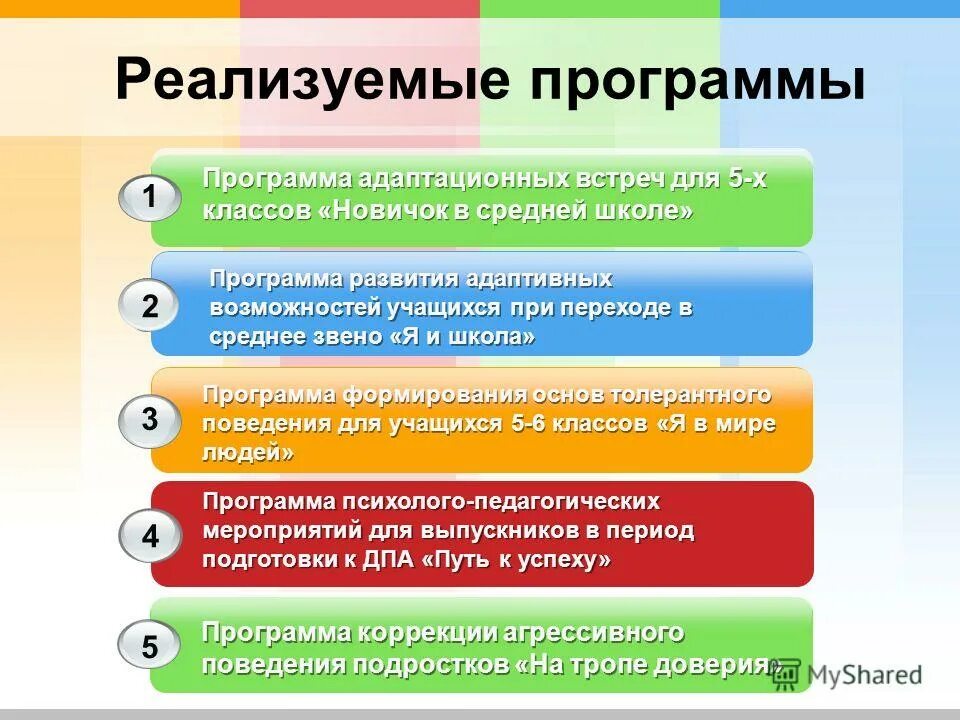 Реализуемые программы

1
Программа адаптационных встреч для 5-х классов «Новичок в средней школе»

2
Программа развития адаптивных возможностей учащихся при переходе в среднее звено «Я и школа»

3
Программа формирования основ толерантного поведения для учащихся 5-6 классов «Я в мире людей»

4
Программа психолого-педагогических мероприятий для выпускников в период подготовки к ДПА «Путь к успеху»

5
Программа коррекции агрессивного поведения подростков «На тропе доверия»

MyShared